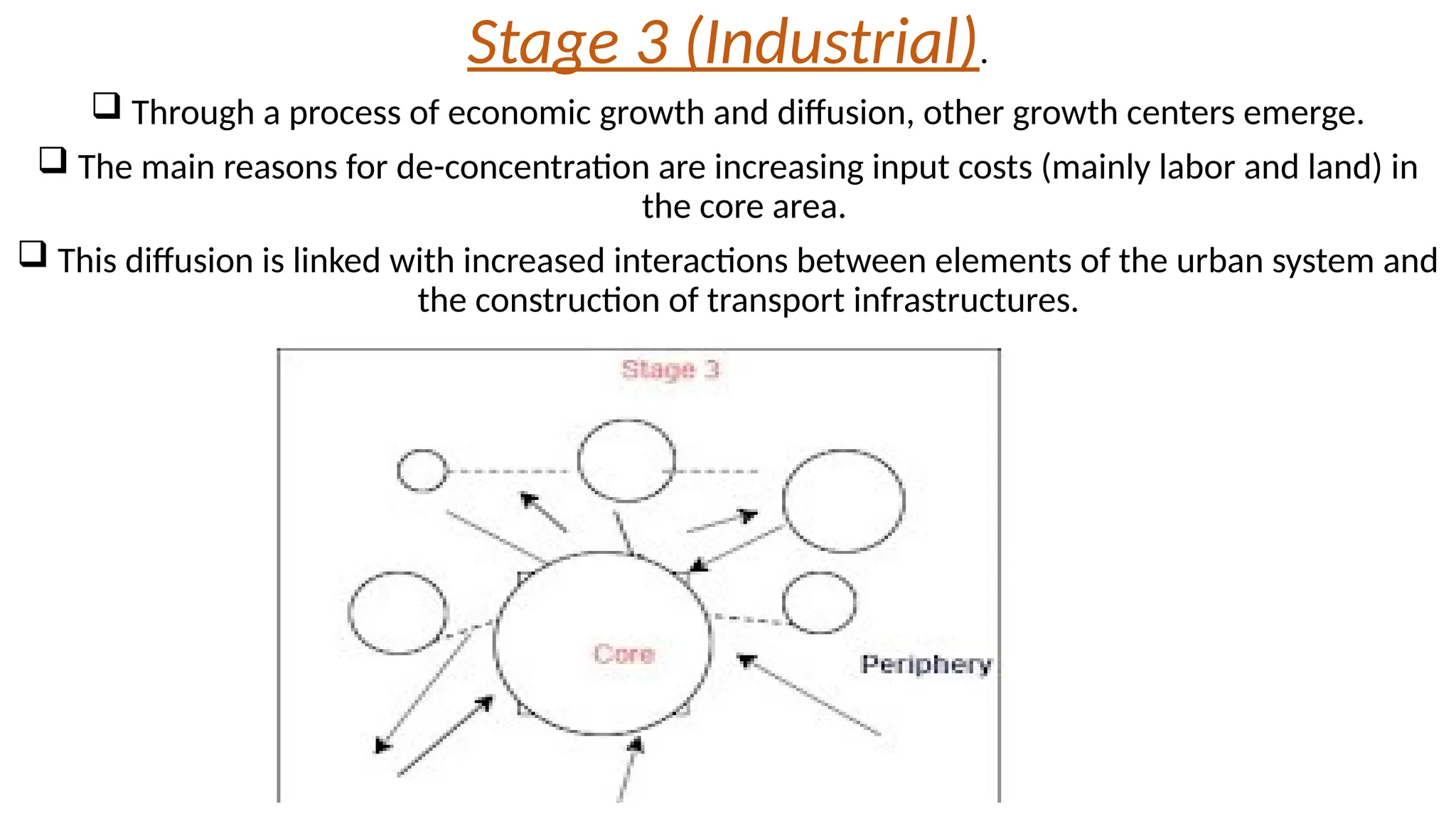 Stage 3 (Industrial).

❑ Through a process of economic growth and diffusion, other growth centers emerge.

❑ The main reasons for de-concentration are increasing input costs (mainly labor and land) in the core area.

❑ This diffusion is linked with increased interactions between elements of the urban system and the construction of transport infrastructures.

Stage 3

Core

Periphery